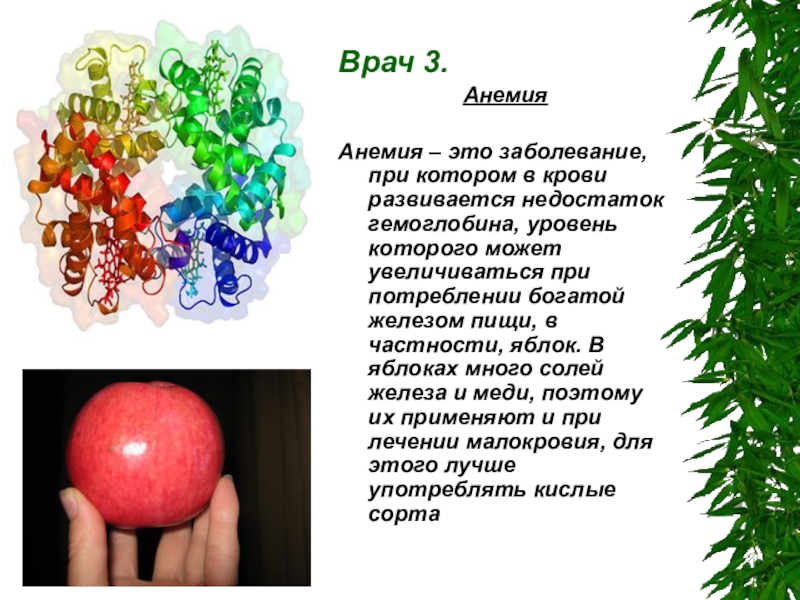 Врач 3.

Анемия

Анемия – это заболевание, при котором в крови развивается недостаток гемоглобина, уровень которого может увеличиваться при потреблении богатой железом пищи, в частности, яблок. В яблоках много солей железа и меди, поэтому их применяют и при лечении малокровия, для этого лучше употреблять кислые сорта